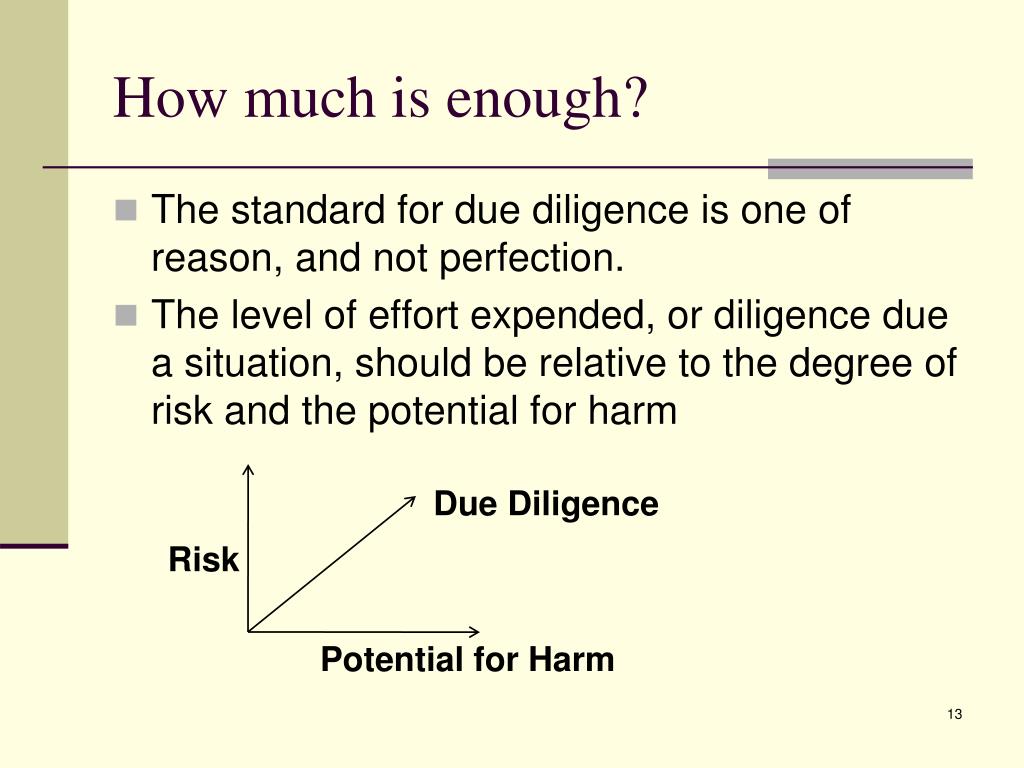 How much is enough?

The standard for due diligence is one of reason, and not perfection.

The level of effort expended, or diligence due a situation, should be relative to the degree of risk and the potential for harm

Due Diligence

Risk

Potential for Harm

13